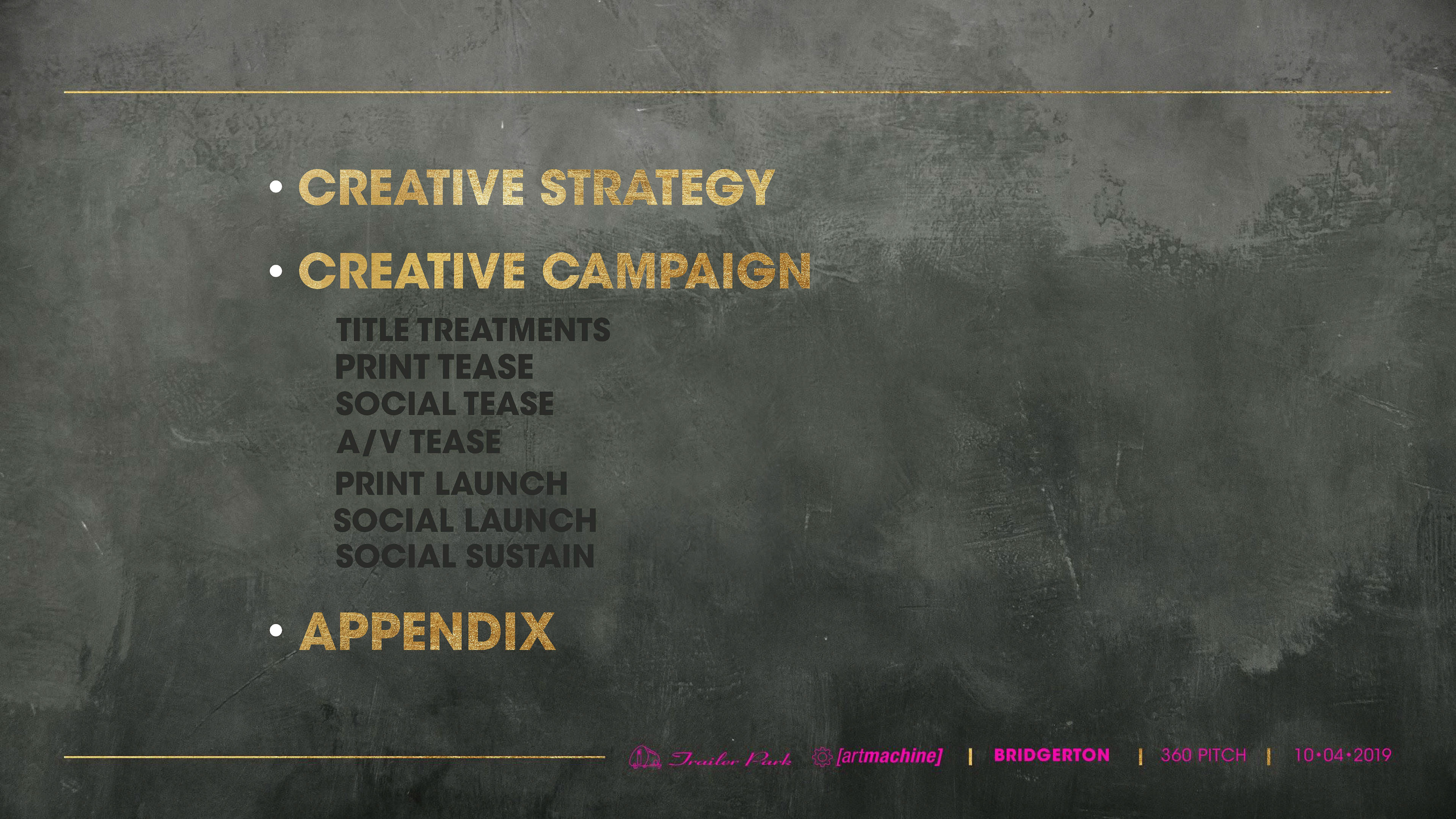 • CREATIVE STRATEGY

• CREATIVE CAMPAIGN

TITLE TREATMENTS
PRINT TEASE
SOCIAL TEASE
A/V TEASE
PRINT LAUNCH
SOCIAL LAUNCH
SOCIAL SUSTAIN

• APPENDIX

Trailer Park [artmachine] | BRIDGERTON | 360 PITCH | 10•04•2019